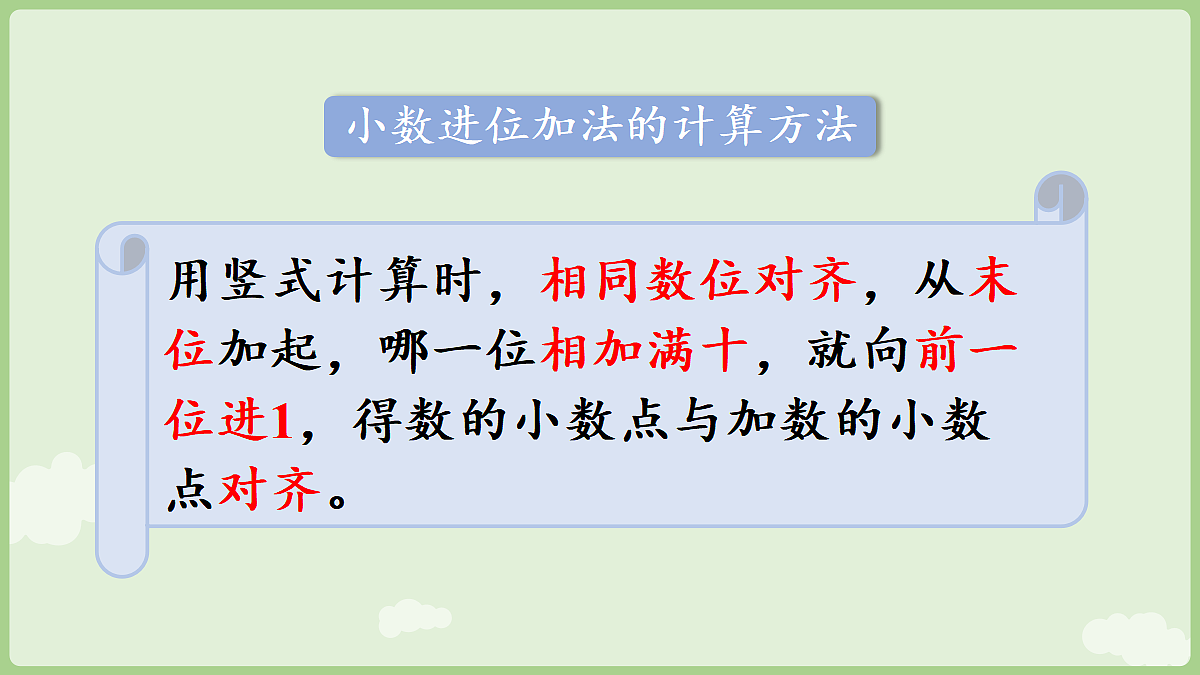 小数进位加法的计算方法

用竖式计算时，相同数位对齐，从末位加起，哪一位相加满十，就向前一位进1，得数的小数点与加数的小数点对齐。